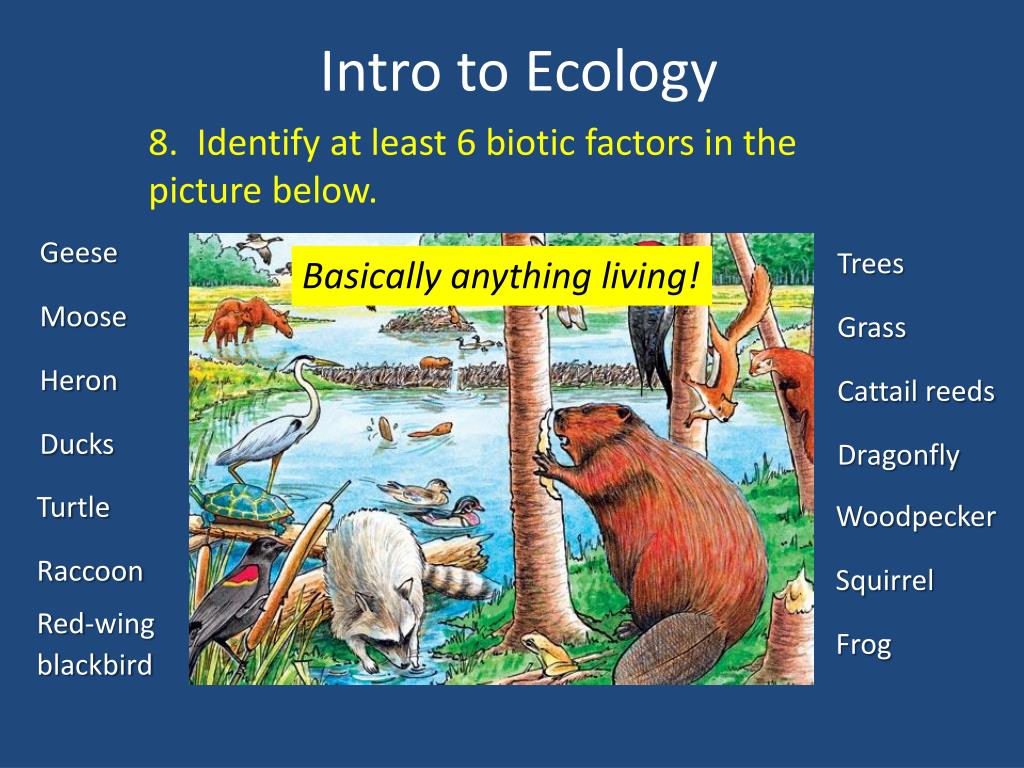 Intro to Ecology

8. Identify at least 6 biotic factors in the picture below.

Geese

Moose

Heron

Ducks

Turtle

Raccoon

Red-wing blackbird

Basically anything living!

Trees

Grass

Cattail reeds

Dragonfly

Woodpecker

Squirrel

Frog